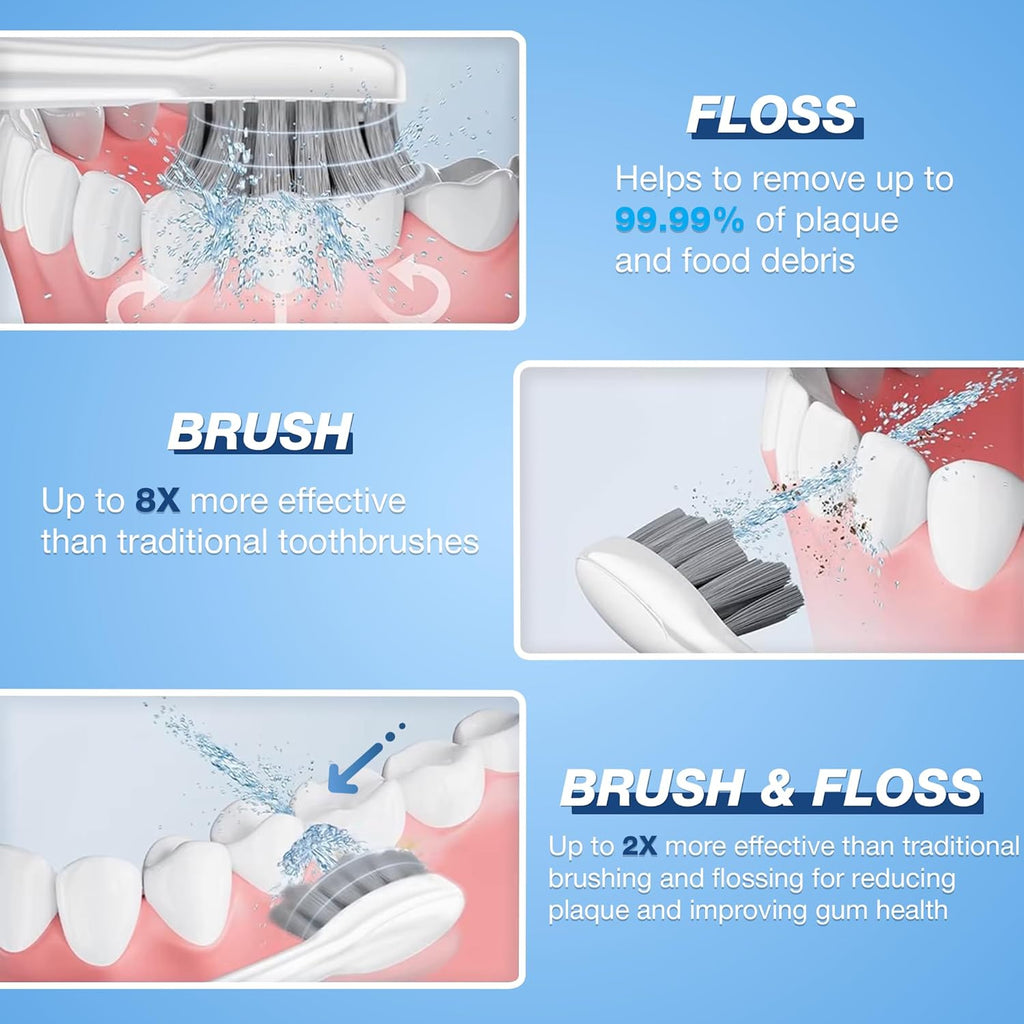 FLOSS

Helps to remove up to 99.99% of plaque and food debris

BRUSH

Up to 8X more effective than traditional toothbrushes

BRUSH & FLOSS

Up to 2X more effective than traditional brushing and flossing for reducing plaque and improving gum health